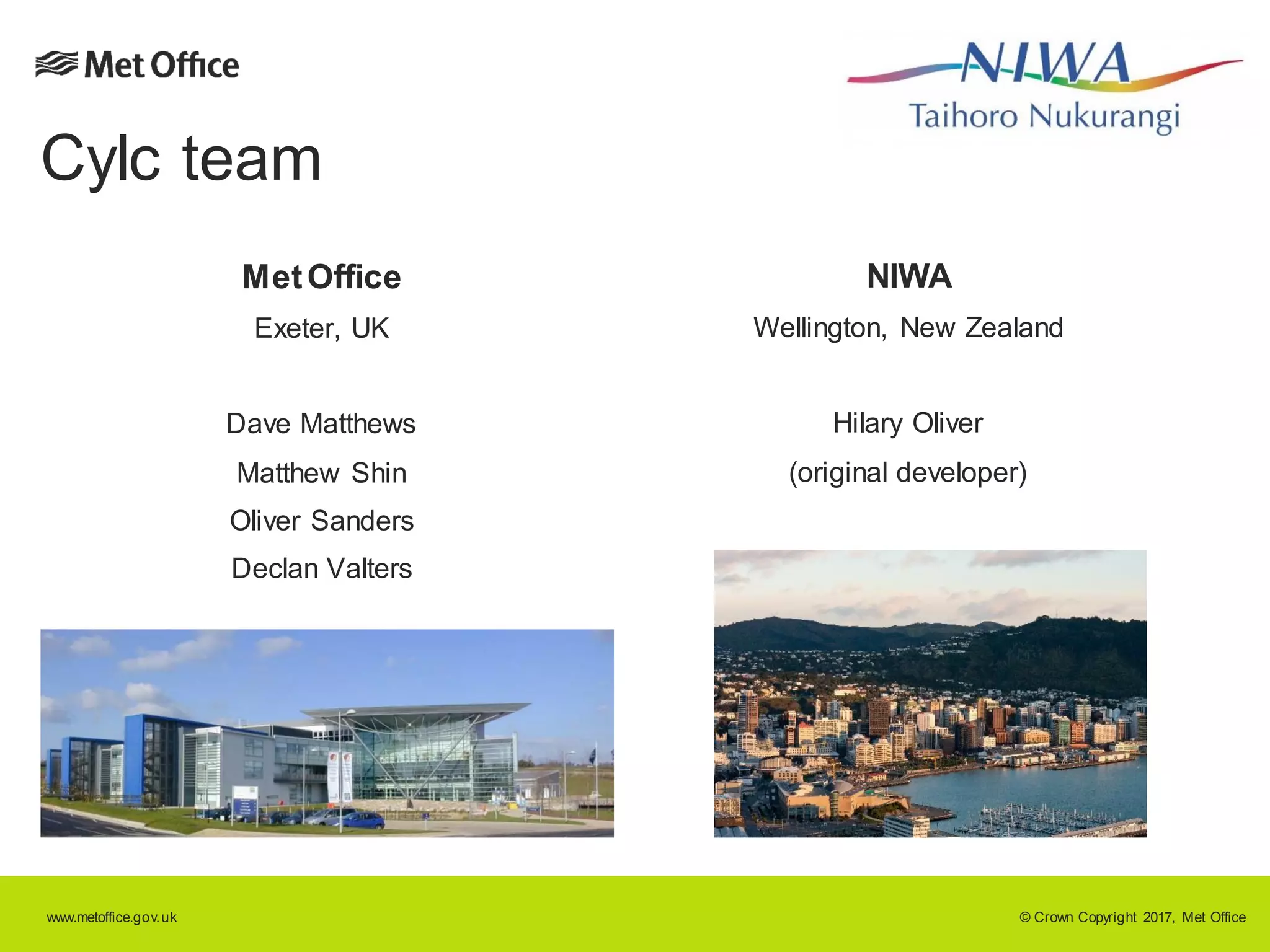 Met Office

NIWA
Taihoro Nukurangi

Cylc team

Met Office
Exeter, UK

Dave Matthews
Matthew Shin
Oliver Sanders
Declan Valters

NIWA
Wellington, New Zealand

Hilary Oliver
(original developer)

www.metoffice.gov.uk

© Crown Copyright 2017, Met Office